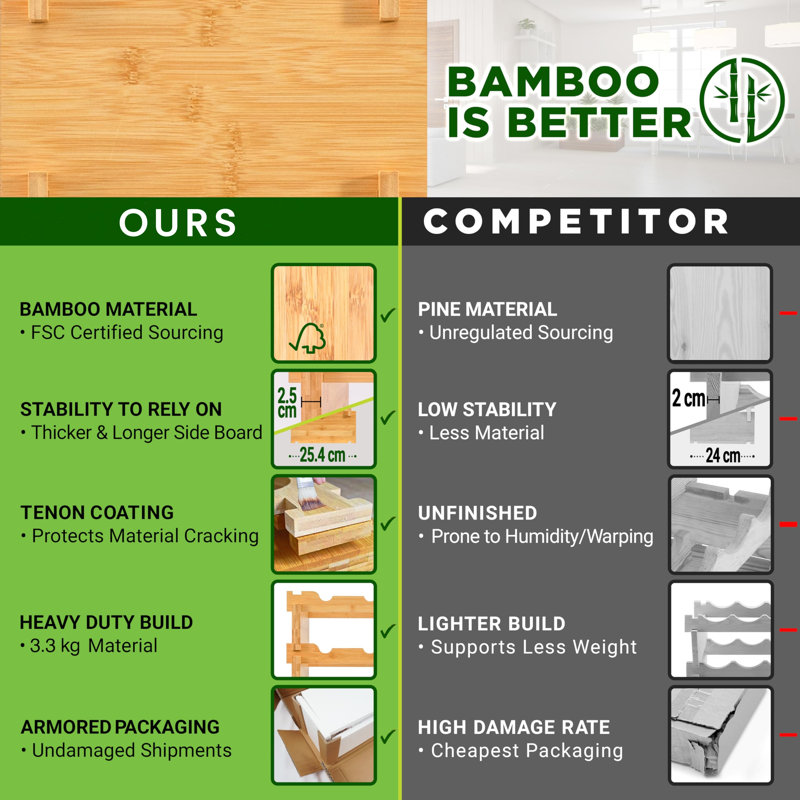 BAMBOO IS BETTER

OURS

BAMBOO MATERIAL
• FSC Certified Sourcing

STABILITY TO RELY ON
• Thicker & Longer Side Board

2.5 cm
25.4 cm

TENON COATING
• Protects Material Cracking

HEAVY DUTY BUILD
• 3.3 kg Material

ARMORED PACKAGING
• Undamaged Shipments

COMPETITOR

PINE MATERIAL
• Unregulated Sourcing

LOW STABILITY
• Less Material

2 cm
24 cm

UNFINISHED
• Prone to Humidity/Warping

LIGHTER BUILD
• Supports Less Weight

HIGH DAMAGE RATE
• Cheapest Packaging